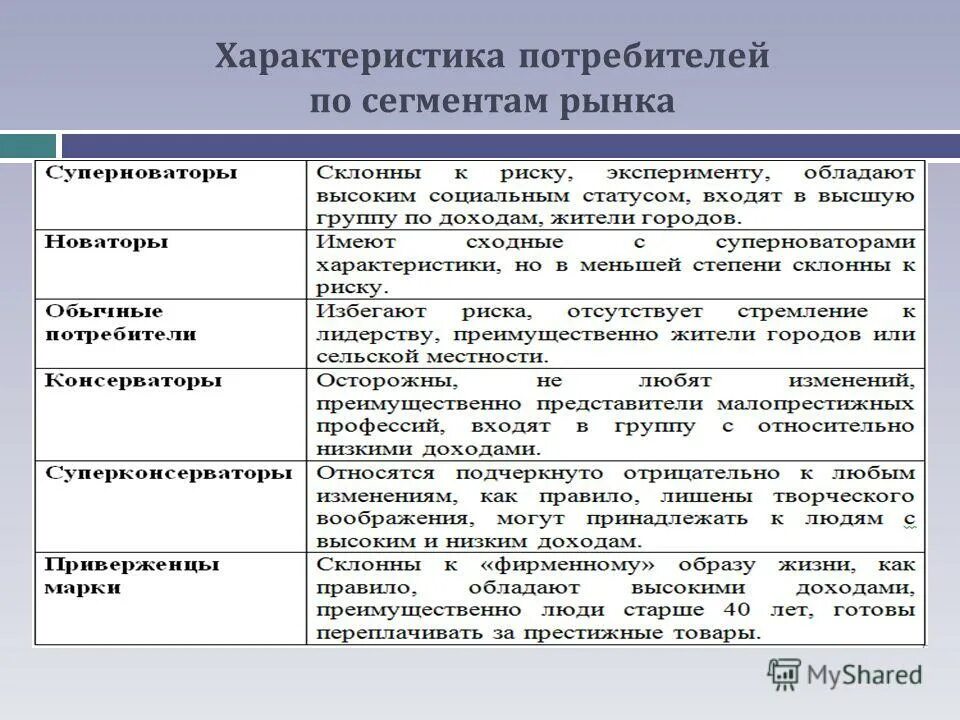 Характеристика потребителей по сегментам рынка

| | |
|---|---|
| Суперноваторы | Склонны к риску, эксперименту, обладают высоким социальным статусом, входят в высшую группу по доходам, жители городов. |
| Новаторы | Имеют сходные с суперноваторами характеристики, но в меньшей степени склонны к риску. |
| Обычные потребители | Избегают риска, отсутствует стремление к лидерству, преимущественно жители городов или сельской местности. |
| Консерваторы | Осторожны, не любят изменений, преимущественно представители малопрестижных профессий, входят в группу с относительно низкими доходами. |
| Суперконсерваторы | Относятся подчеркнуто отрицательно к любым изменениям, как правило, лишены творческого воображения, могут принадлежать к людям с высоким и низким доходам. |
| Приверженцы марки | Склонны к «фирменному» образу жизни, как правило, обладают высокими доходами, преимущественно люди старше 40 лет, готовы переплачивать за престижные товары. |

MyShared